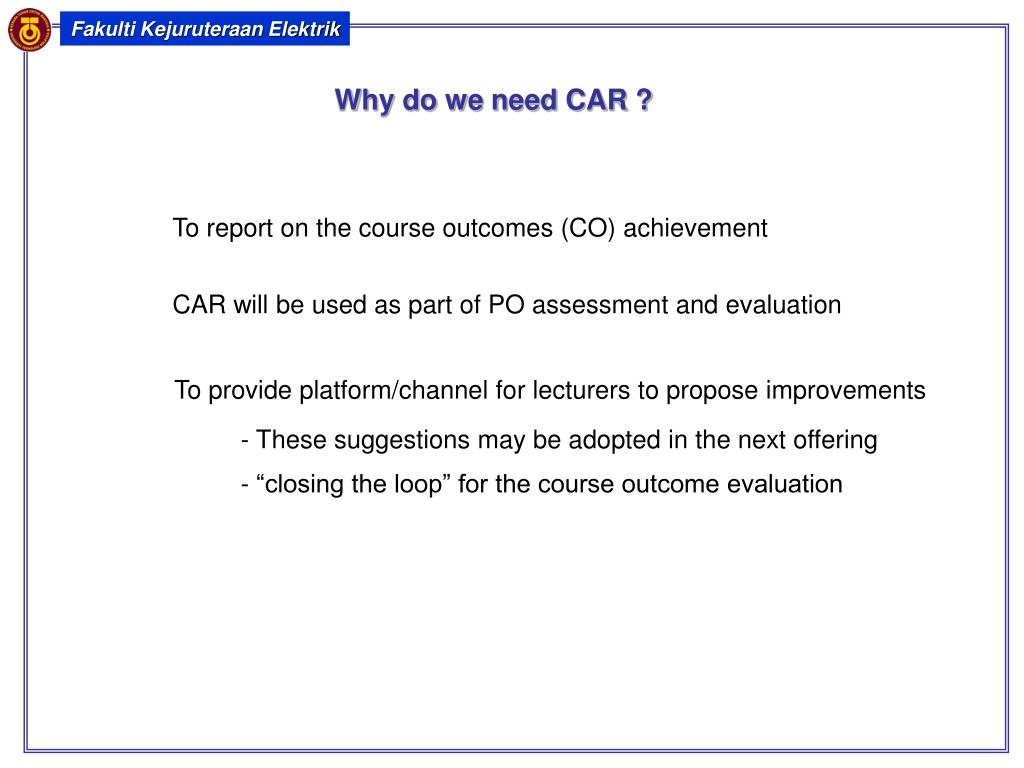 Fakulti Kejuruteraan Elektrik

Why do we need CAR ?

To report on the course outcomes (CO) achievement

CAR will be used as part of PO assessment and evaluation

To provide platform/channel for lecturers to propose improvements

- These suggestions may be adopted in the next offering

- “closing the loop” for the course outcome evaluation